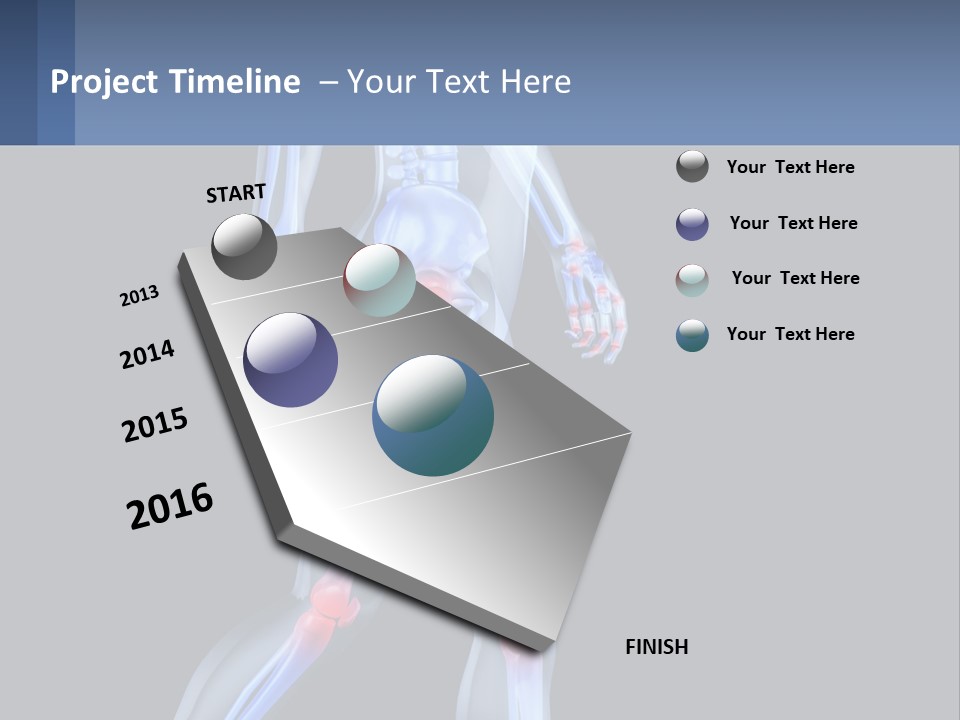 Project Timeline – Your Text Here

START

2013

2014

2015

2016

FINISH

Your Text Here

Your Text Here

Your Text Here

Your Text Here